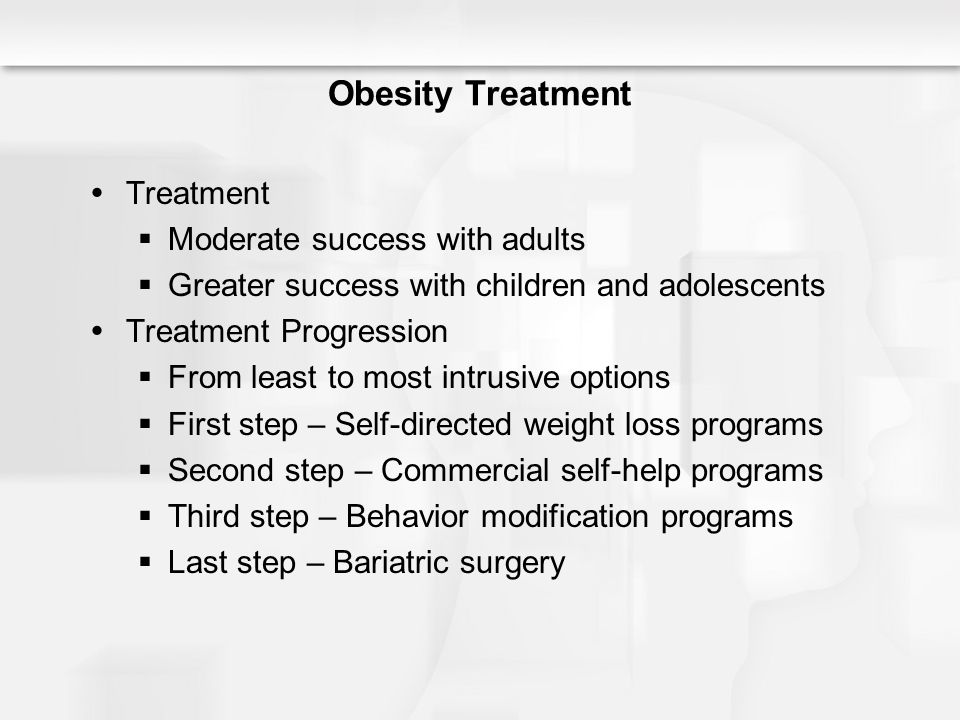 Obesity Treatment

• Treatment
 ▪ Moderate success with adults
 ▪ Greater success with children and adolescents
• Treatment Progression
 ▪ From least to most intrusive options
 ▪ First step – Self-directed weight loss programs
 ▪ Second step – Commercial self-help programs
 ▪ Third step – Behavior modification programs
 ▪ Last step – Bariatric surgery